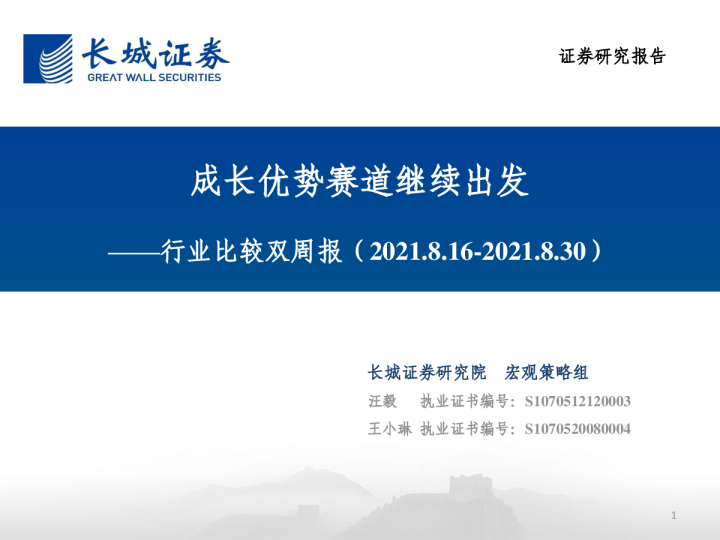 长城证券
GREAT WALL SECURITIES

证券研究报告

成长优势赛道继续出发

——行业比较双周报（2021.8.16-2021.8.30）

长城证券研究院　宏观策略组

汪毅　执业证书编号：S1070512120003

王小琳 执业证书编号：S1070520080004

1